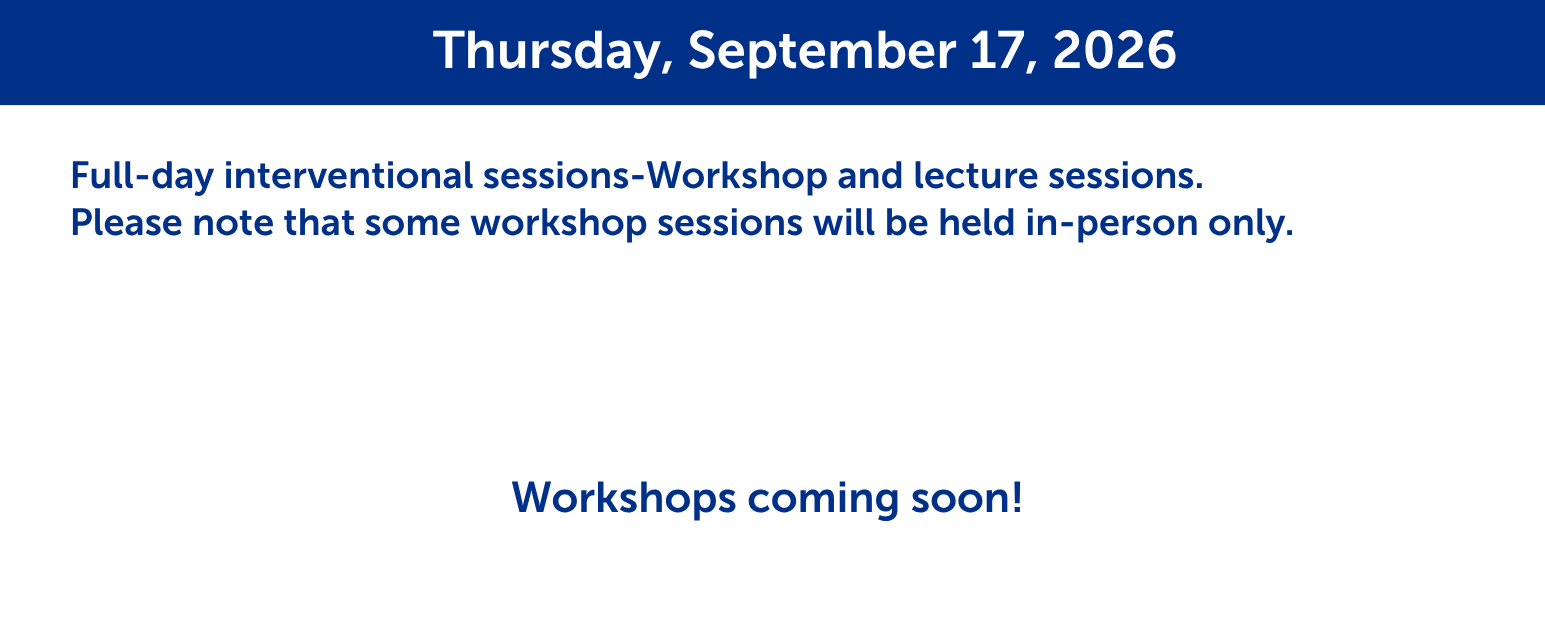 Thursday, September 17, 2026

Full-day interventional sessions-Workshop and lecture sessions.
Please note that some workshop sessions will be held in-person only.

Workshops coming soon!